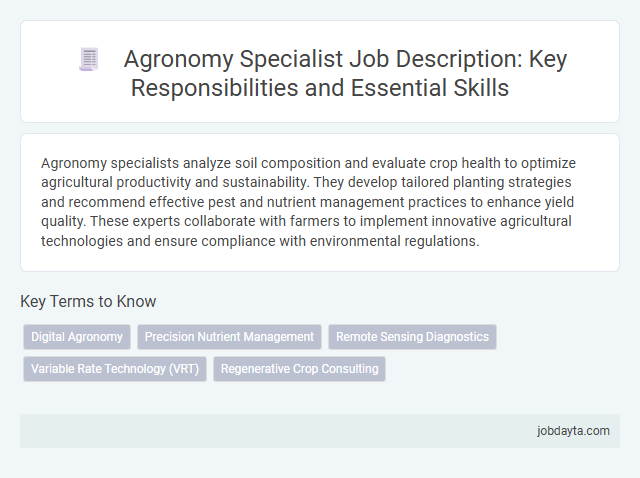 Agronomy Specialist Job Description: Key Responsibilities and Essential Skills

Agronomy specialists analyze soil composition and evaluate crop health to optimize agricultural productivity and sustainability. They develop tailored planting strategies and recommend effective pest and nutrient management practices to enhance yield quality. These experts collaborate with farmers to implement innovative agricultural technologies and ensure compliance with environmental regulations.

Key Terms to Know

Digital Agronomy

Precision Nutrient Management

Remote Sensing Diagnostics

Variable Rate Technology (VRT)

Regenerative Crop Consulting

jobdayta.com